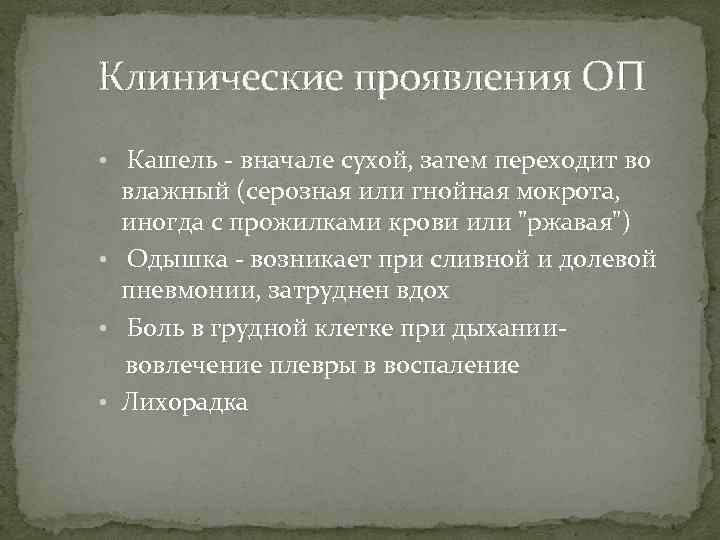 Клинические проявления ОП

• Кашель - вначале сухой, затем переходит во влажный (серозная или гнойная мокрота, иногда с прожилками крови или "ржавая")
• Одышка - возникает при сливной и долевой пневмонии, затруднен вдох
• Боль в грудной клетке при дыхании-
вовлечение плевры в воспаление
• Лихорадка